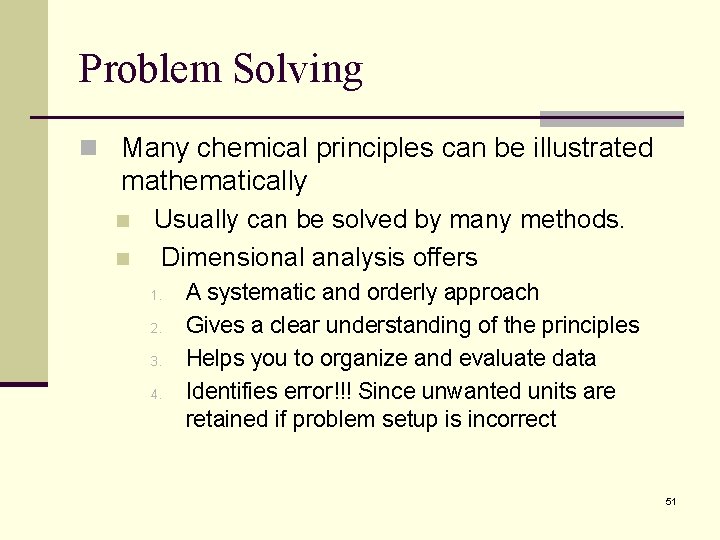 Problem Solving

Many chemical principles can be illustrated mathematically

Usually can be solved by many methods.

Dimensional analysis offers

1. A systematic and orderly approach
2. Gives a clear understanding of the principles
3. Helps you to organize and evaluate data
4. Identifies error!!! Since unwanted units are retained if problem setup is incorrect

51